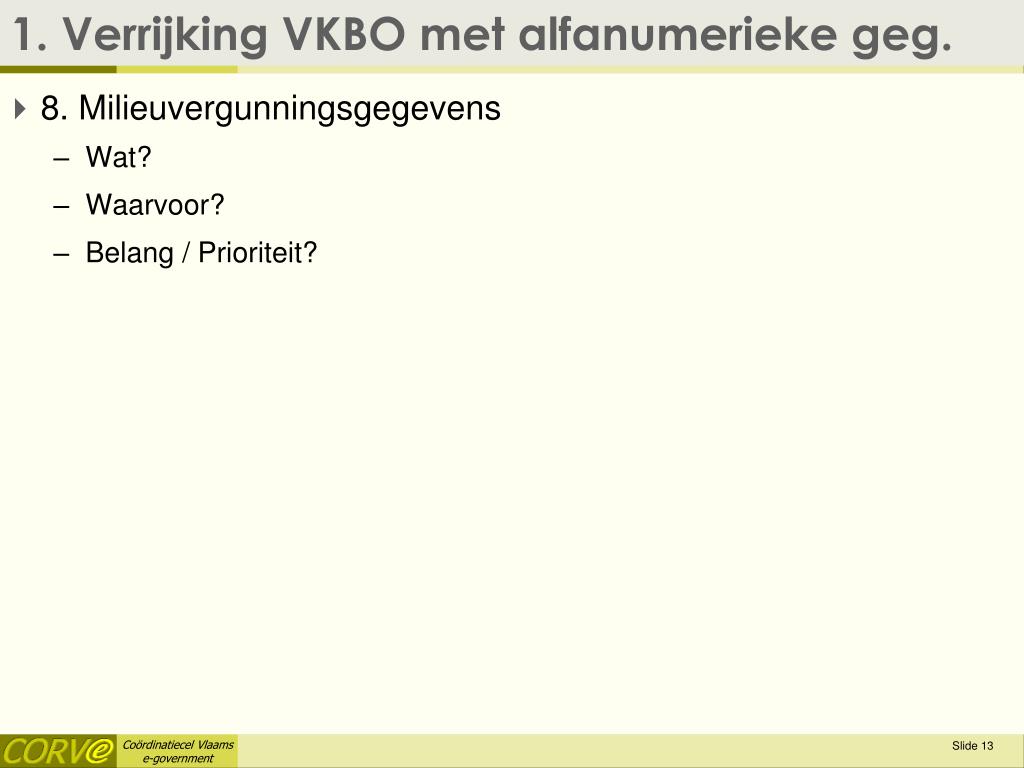 1. Verrijking VKBO met alfanumerieke geg.

8. Milieuvergunningsgegevens

– Wat?

– Waarvoor?

– Belang / Prioriteit?

CORVe Coördinatiecel Vlaams e-government

Slide 13